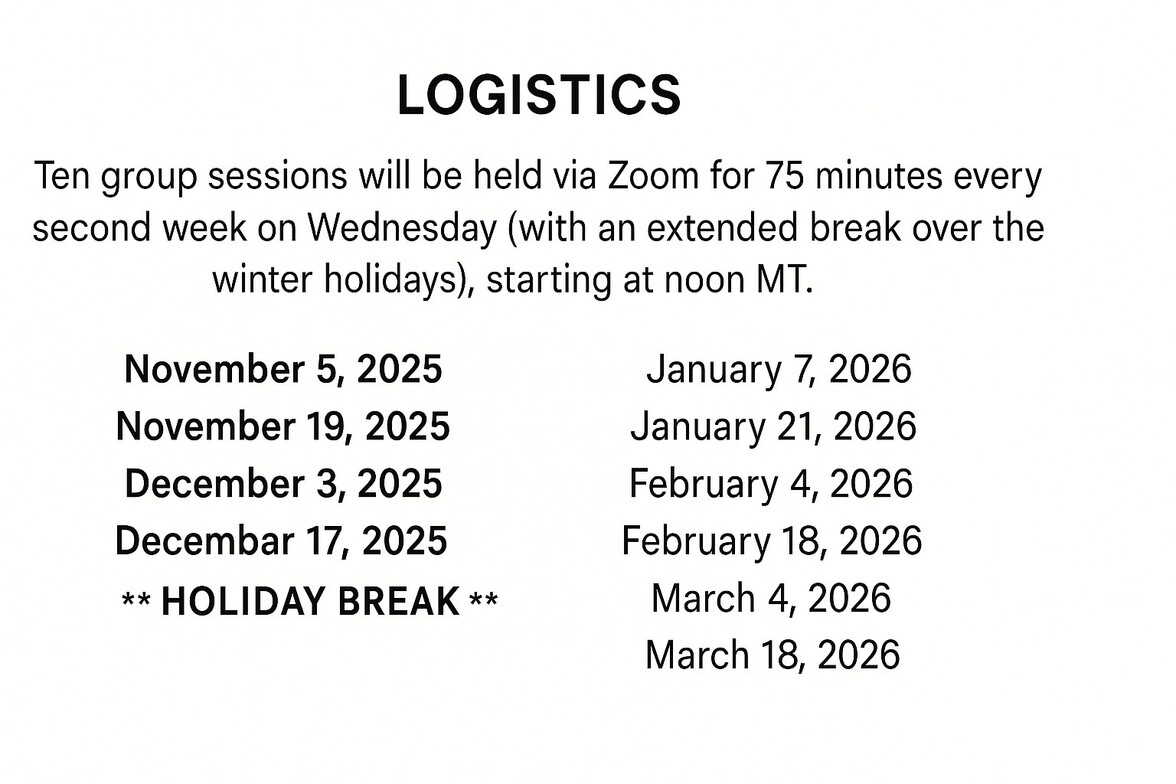 LOGISTICS

Ten group sessions will be held via Zoom for 75 minutes every second week on Wednesday (with an extended break over the winter holidays), starting at noon MT.

November 5, 2025
November 19, 2025
December 3, 2025
Decembar 17, 2025
** HOLIDAY BREAK **

January 7, 2026
January 21, 2026
February 4, 2026
February 18, 2026
March 4, 2026
March 18, 2026